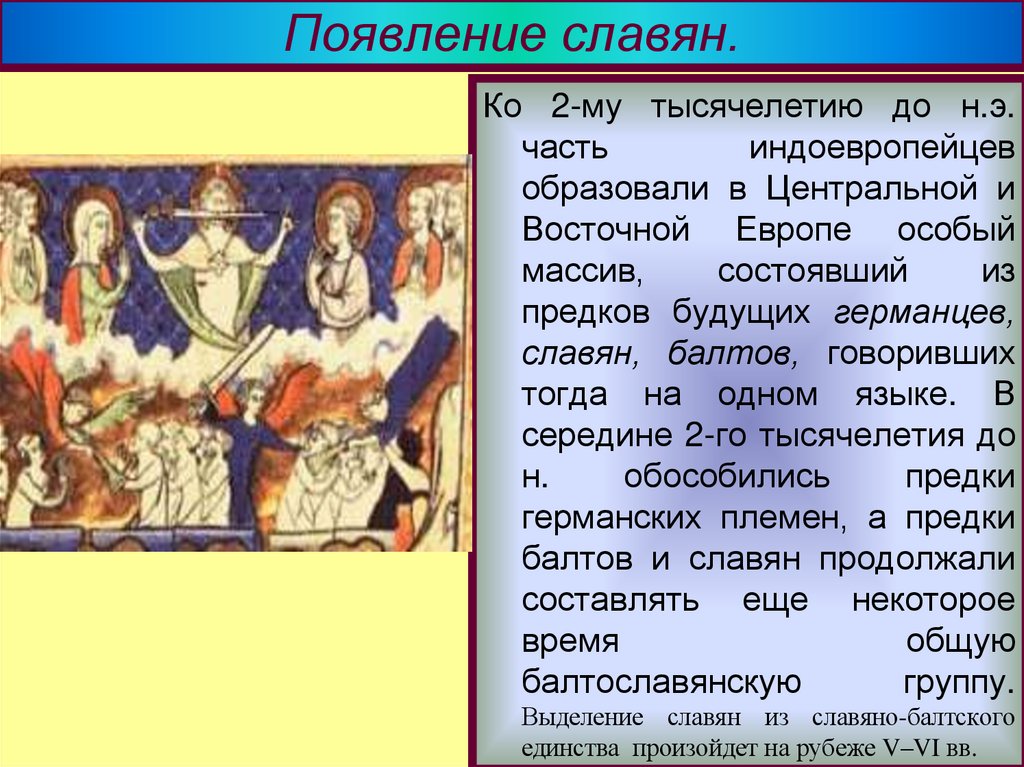 Появление славян.

Ко 2-му тысячелетию до н.э. часть индоевропейцев образовали в Центральной и Восточной Европе особый массив, состоявший из предков будущих германцев, славян, балтов, говоривших тогда на одном языке. В середине 2-го тысячелетия до н. обособились предки германских племен, а предки балтов и славян продолжали составлять еще некоторое время общую балтославянскую группу.
Выделение славян из славяно-балтского единства произойдет на рубеже V–VI вв.